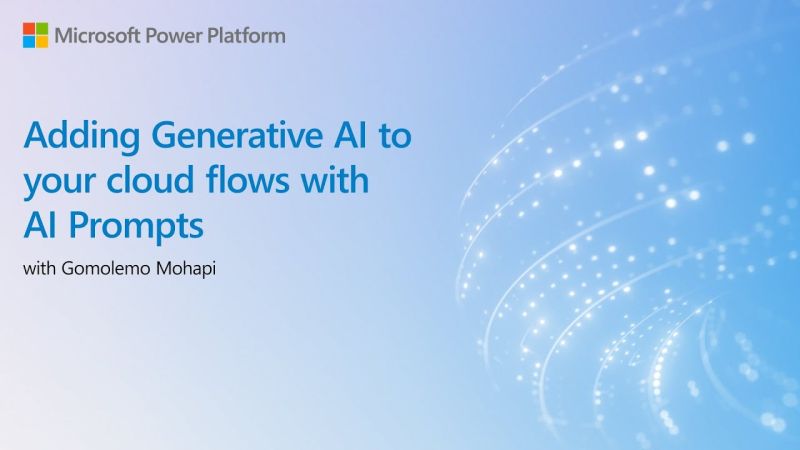 Microsoft Power Platform

Adding Generative AI to your cloud flows with AI Prompts

with Gomolemo Mohapi